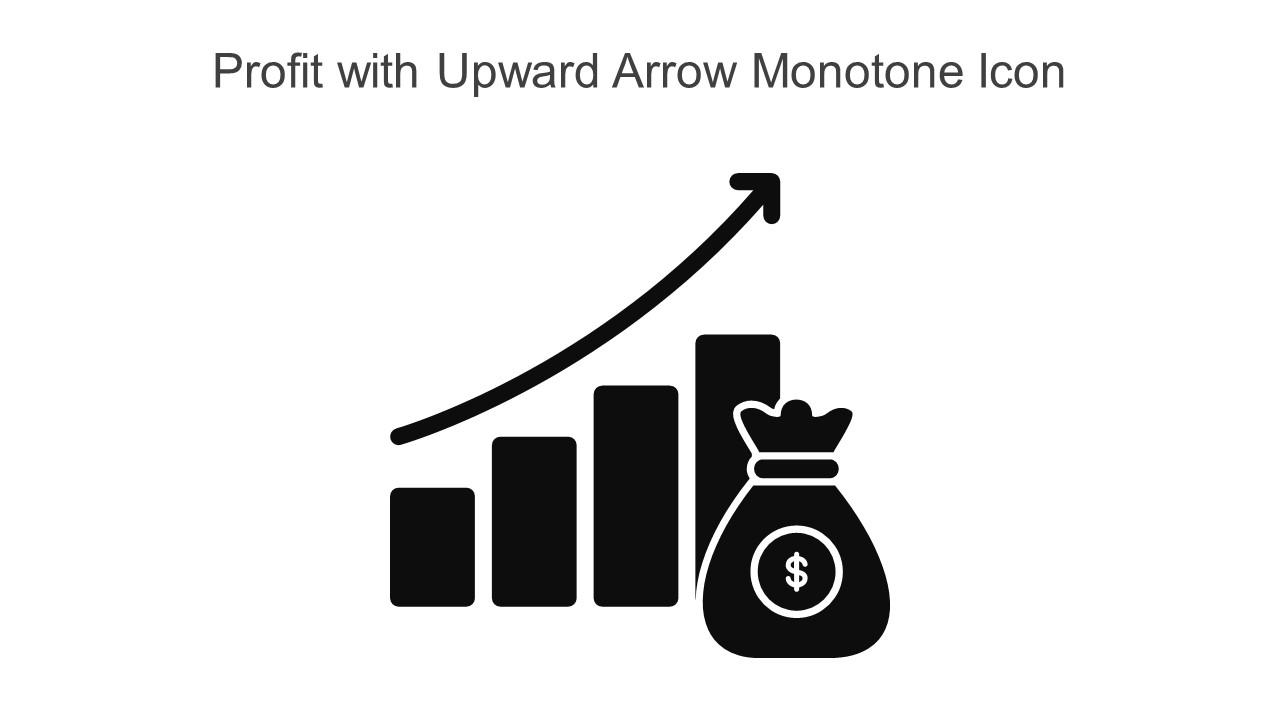 Profit with Upward Arrow Monotone Icon

$